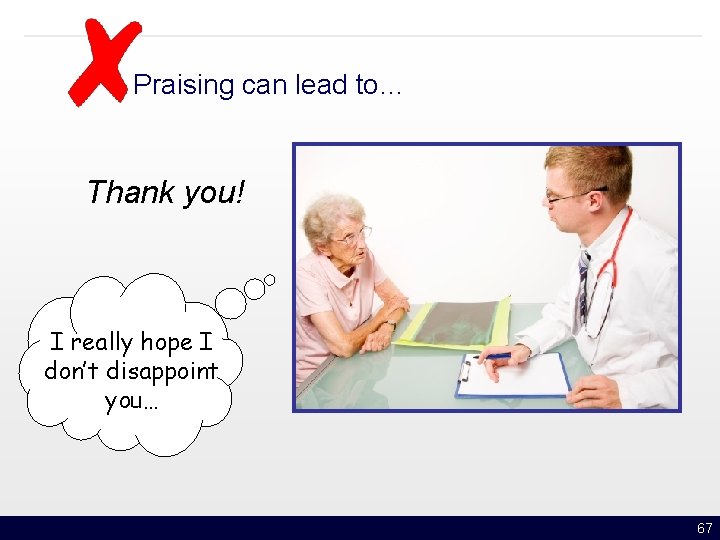 Praising can lead to…

Thank you!

I really hope I don't disappoint you…

67